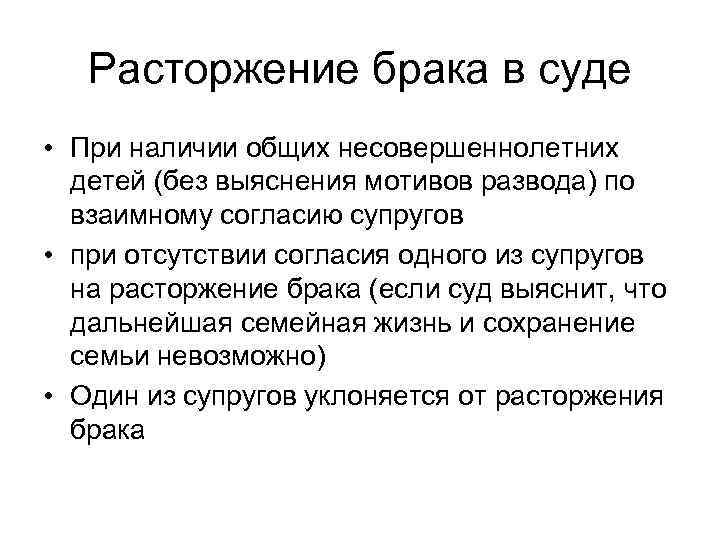 Расторжение брака в суде

• При наличии общих несовершеннолетних детей (без выяснения мотивов развода) по взаимному согласию супругов
• при отсутствии согласия одного из супругов на расторжение брака (если суд выяснит, что дальнейшая семейная жизнь и сохранение семьи невозможно)
• Один из супругов уклоняется от расторжения брака